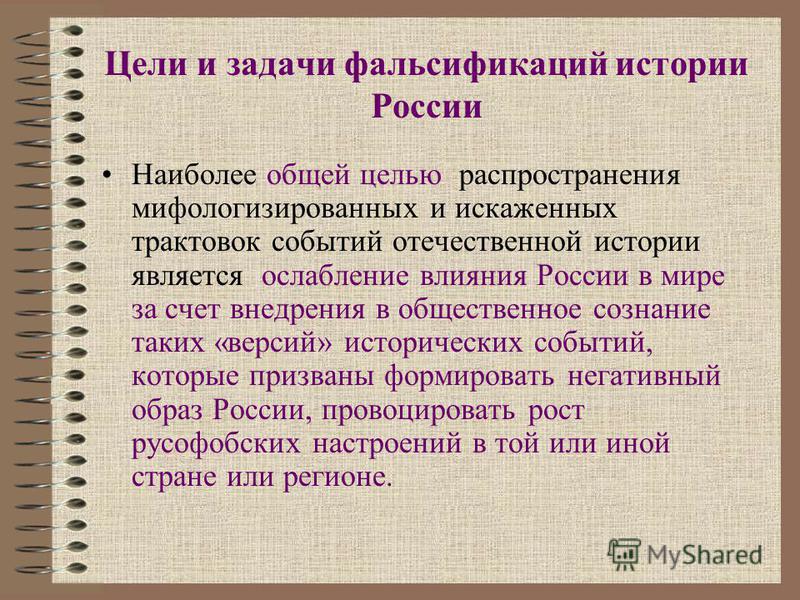 Цели и задачи фальсификаций истории России

• Наиболее общей целью распространения мифологизированных и искаженных трактовок событий отечественной истории является ослабление влияния России в мире за счет внедрения в общественное сознание таких «версий» исторических событий, которые призваны формировать негативный образ России, провоцировать рост русофобских настроений в той или иной стране или регионе.

MyShared